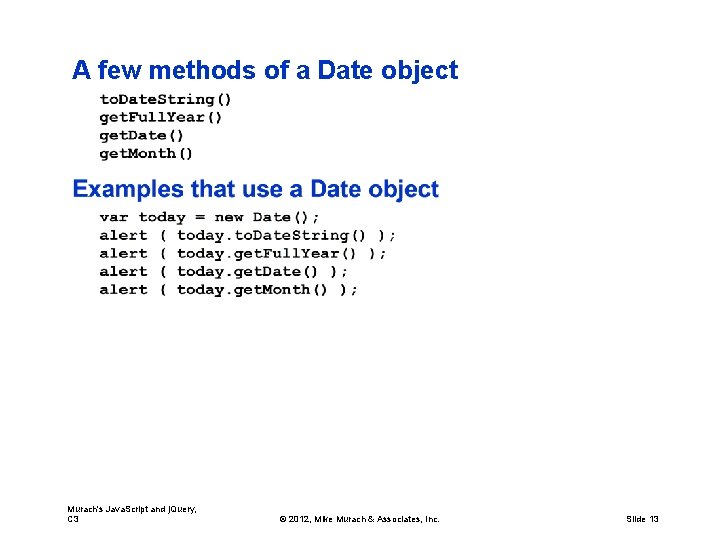 A few methods of a Date object

toDateString()
getFullYear()
getDate()
getMonth()

Examples that use a Date object

var today = new Date();
alert ( today.toDateString() );
alert ( today.getFullYear() );
alert ( today.getDate() );
alert ( today.getMonth() );

Murach's JavaScript and jQuery, C3

© 2012, Mike Murach & Associates, Inc.

Slide 13